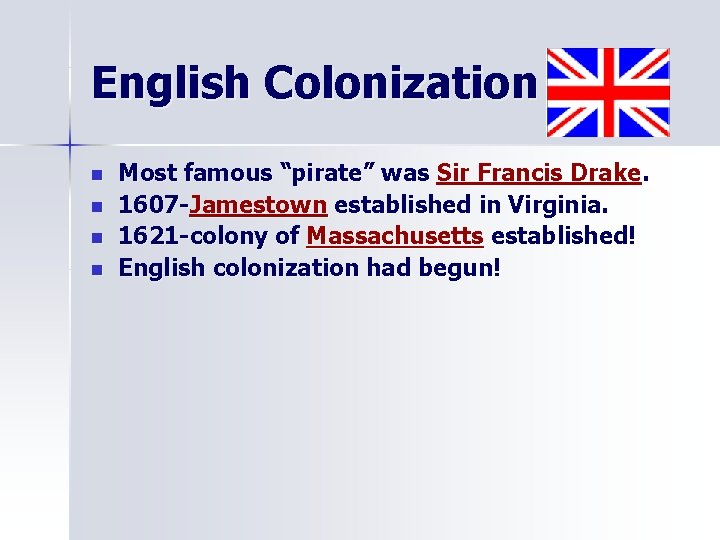 English Colonization

- Most famous “pirate” was Sir Francis Drake.
- 1607-Jamestown established in Virginia.
- 1621-colony of Massachusetts established!
- English colonization had begun!